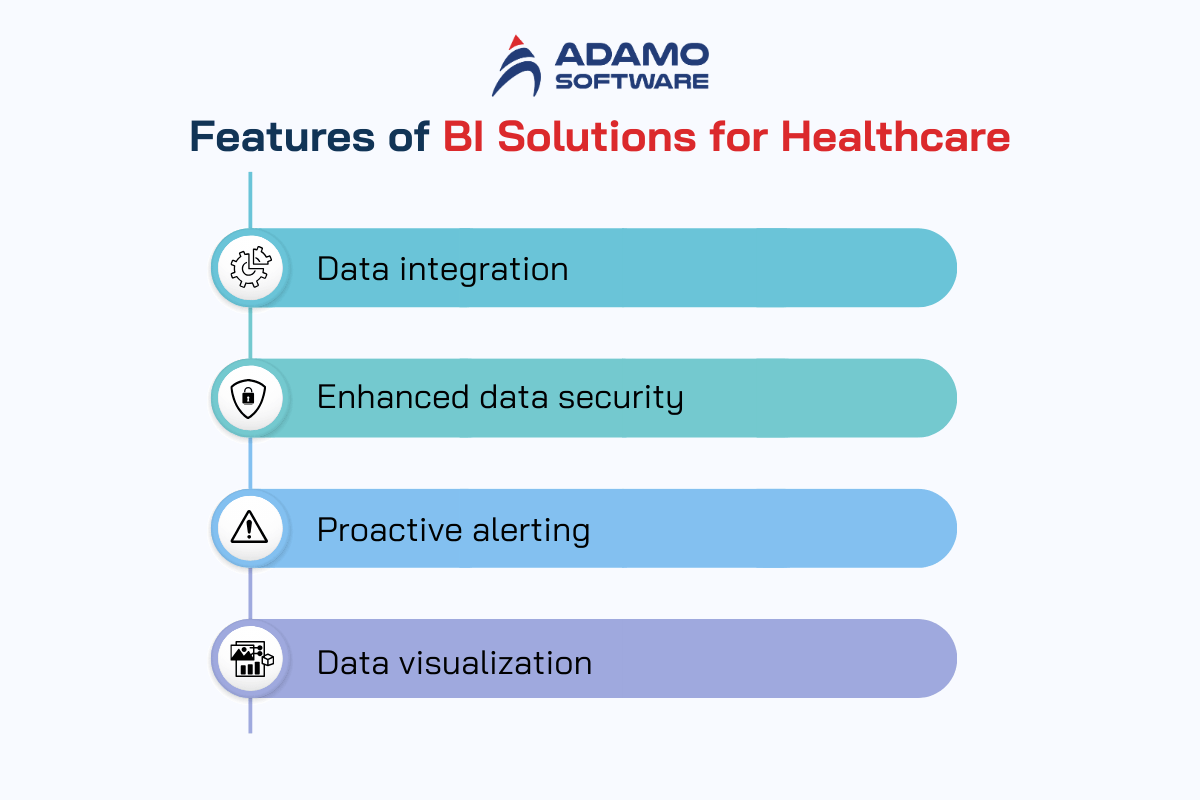 ADAMO
SOFTWARE

Features of BI Solutions for Healthcare

Data integration

Enhanced data security

Proactive alerting

Data visualization